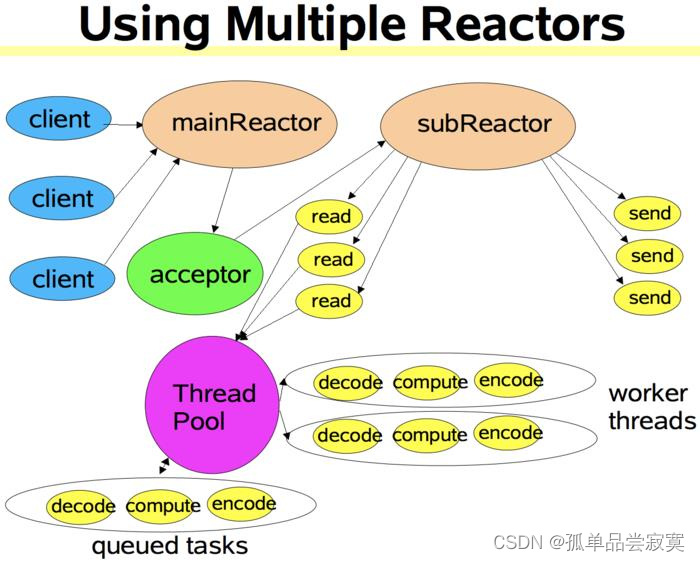 Using Multiple Reactors

client

client

client

mainReactor

subReactor

acceptor

read

read

read

send

send

send

Thread Pool

decode compute encode

decode compute encode

worker threads

decode compute encode

queued tasks

CSDN @孤单品尝寂寞